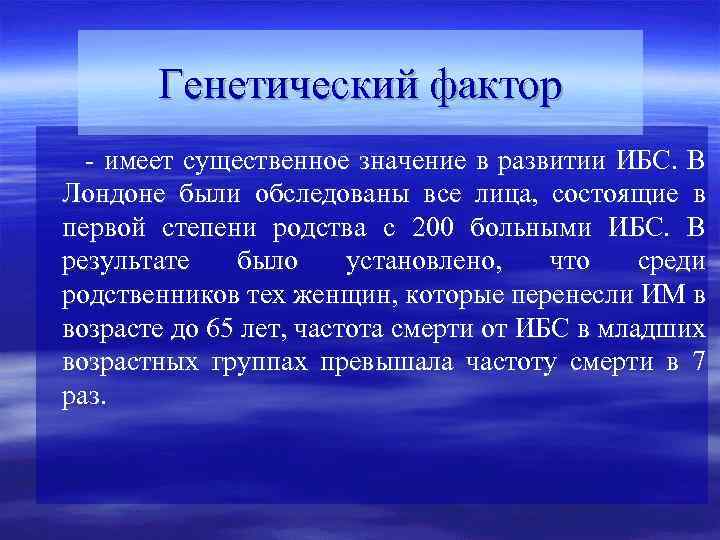 Генетический фактор

- имеет существенное значение в развитии ИБС. В Лондоне были обследованы все лица, состоящие в первой степени родства с 200 больными ИБС. В результате было установлено, что среди родственников тех женщин, которые перенесли ИМ в возрасте до 65 лет, частота смерти от ИБС в младших возрастных группах превышала частоту смерти в 7 раз.